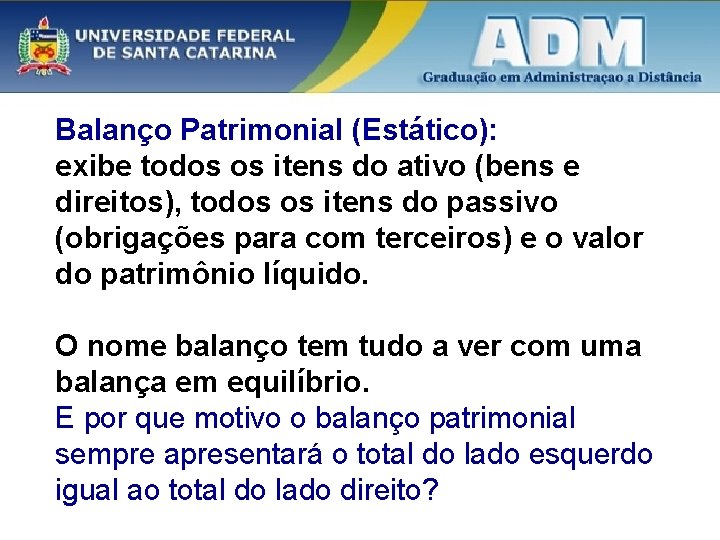 UNIVERSIDADE FEDERAL DE SANTA CATARINA

ADM
Graduação em Administraçao a Distância

Balanço Patrimonial (Estático):
exibe todos os itens do ativo (bens e direitos), todos os itens do passivo (obrigações para com terceiros) e o valor do patrimônio líquido.

O nome balanço tem tudo a ver com uma balança em equilíbrio.
E por que motivo o balanço patrimonial sempre apresentará o total do lado esquerdo igual ao total do lado direito?